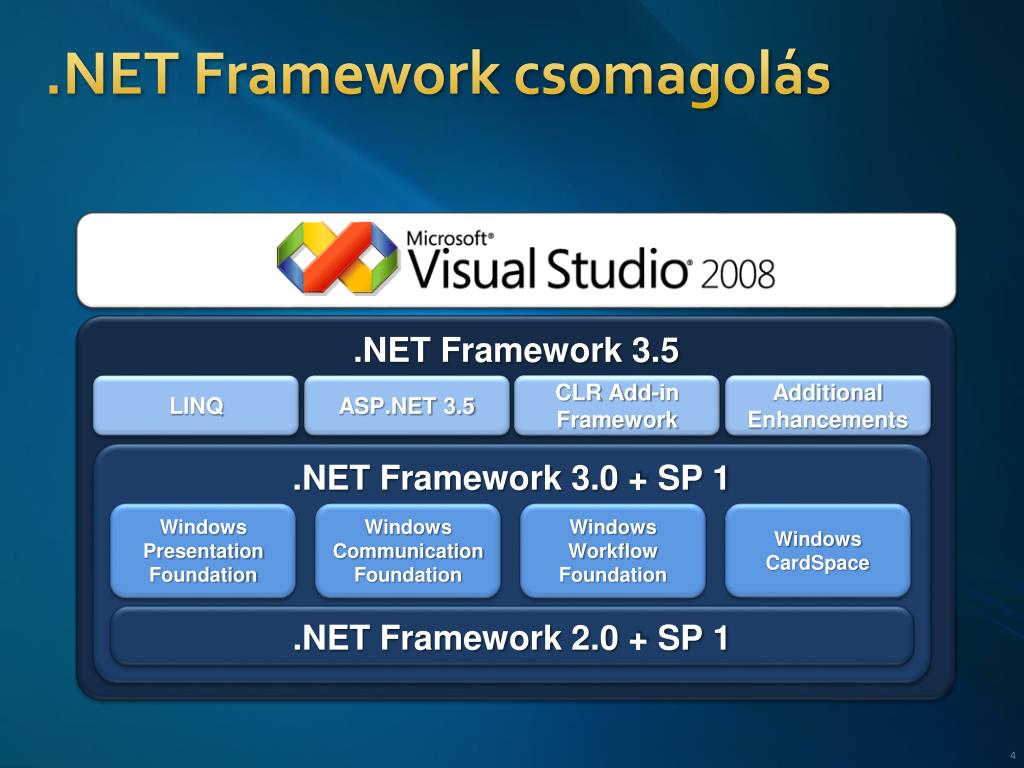 .NET Framework csomagolás

Microsoft® Visual Studio® 2008

.NET Framework 3.5

LINQ

ASP.NET 3.5

CLR Add-in Framework

Additional Enhancements

.NET Framework 3.0 + SP 1

Windows Presentation Foundation

Windows Communication Foundation

Windows Workflow Foundation

Windows CardSpace

.NET Framework 2.0 + SP 1

4